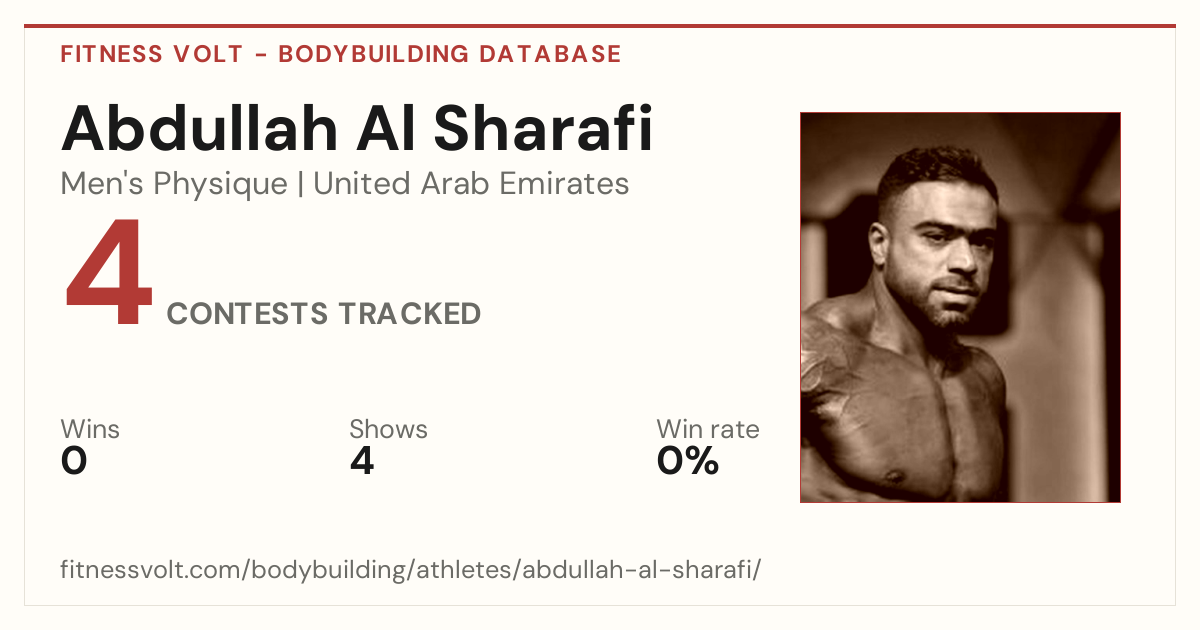 FITNESS VOLT - BODYBUILDING DATABASE

Abdullah Al Sharafi

Men's Physique | United Arab Emirates

4 CONTESTS TRACKED

Wins
0

Shows
4

Win rate
0%

fitnessvolt.com/bodybuilding/athletes/abdullah-al-sharafi/